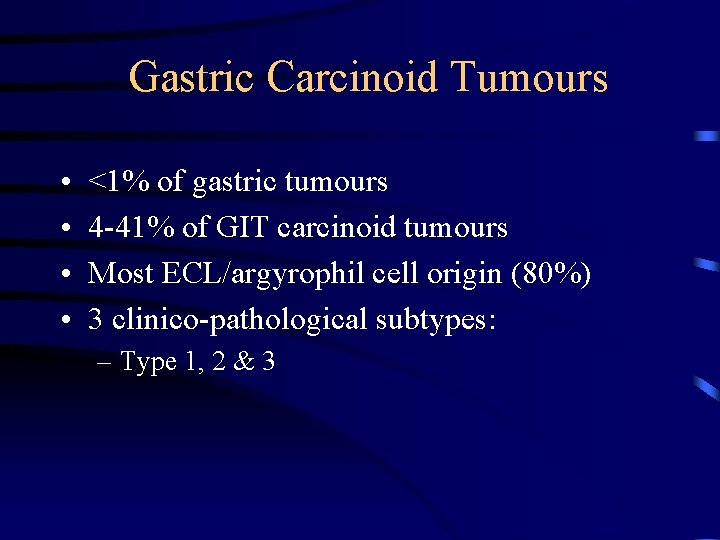 Gastric Carcinoid Tumours

• <1% of gastric tumours
• 4-41% of GIT carcinoid tumours
• Most ECL/argyrophil cell origin (80%)
• 3 clinico-pathological subtypes:
– Type 1, 2 & 3